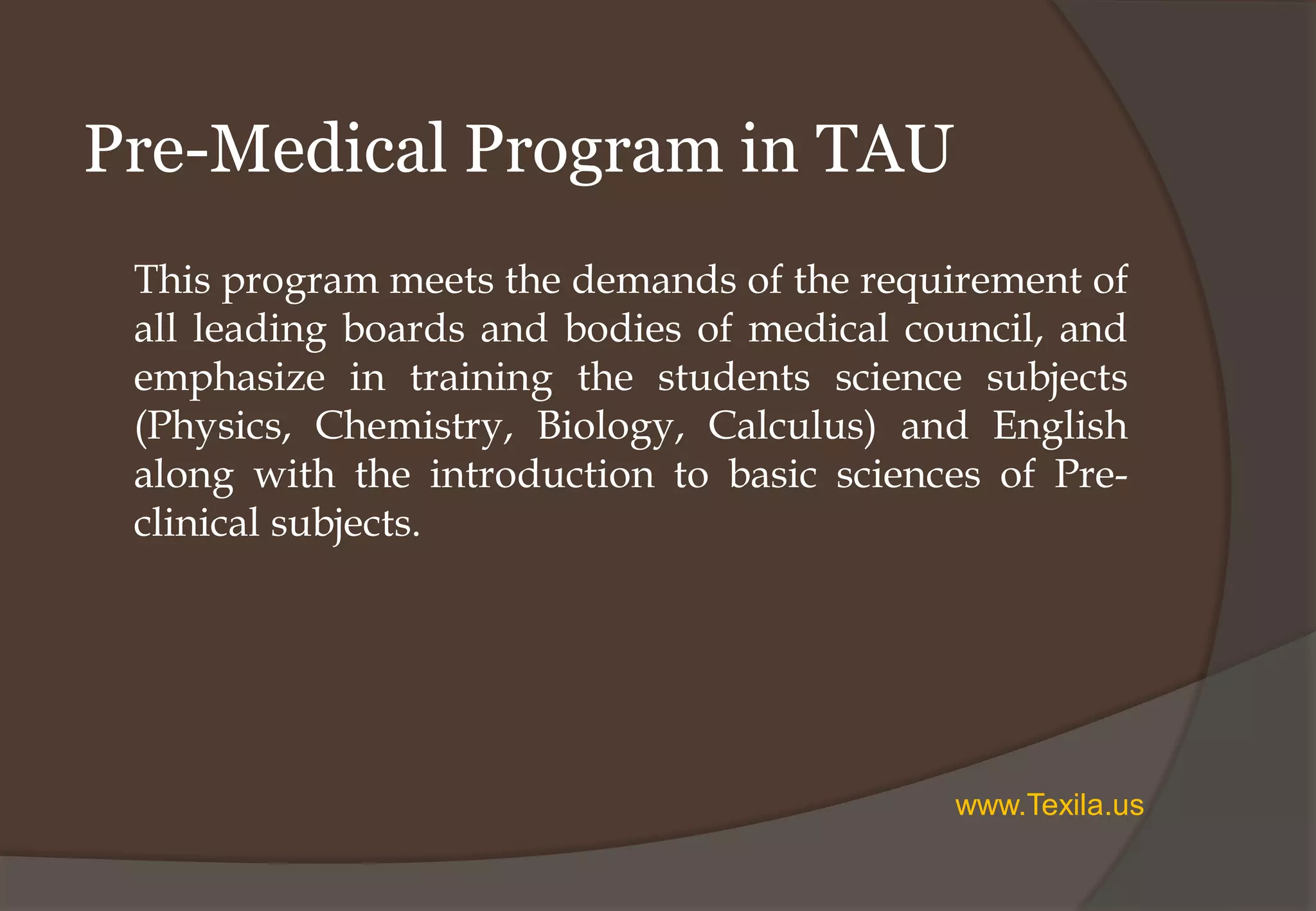 Pre-Medical Program in TAU

This program meets the demands of the requirement of all leading boards and bodies of medical council, and emphasize in training the students science subjects (Physics, Chemistry, Biology, Calculus) and English along with the introduction to basic sciences of Pre-clinical subjects.

www.Texila.us